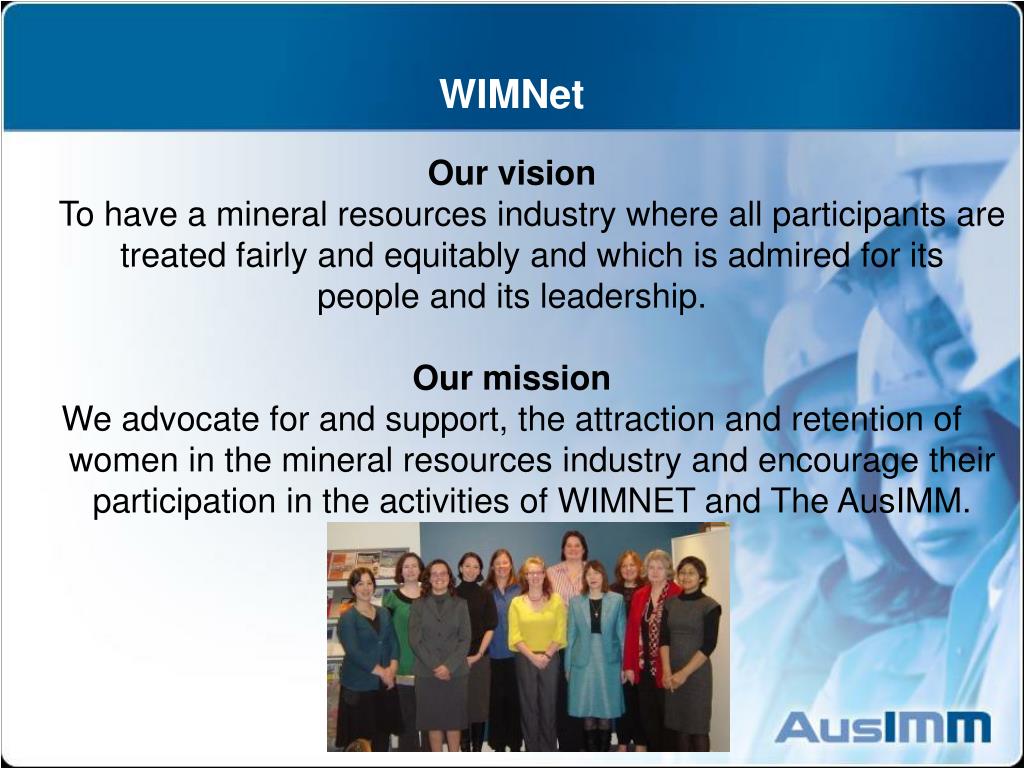 WIMNet

Our vision
To have a mineral resources industry where all participants are treated fairly and equitably and which is admired for its people and its leadership.

Our mission
We advocate for and support, the attraction and retention of women in the mineral resources industry and encourage their participation in the activities of WIMNET and The AusIMM.

AusIMM